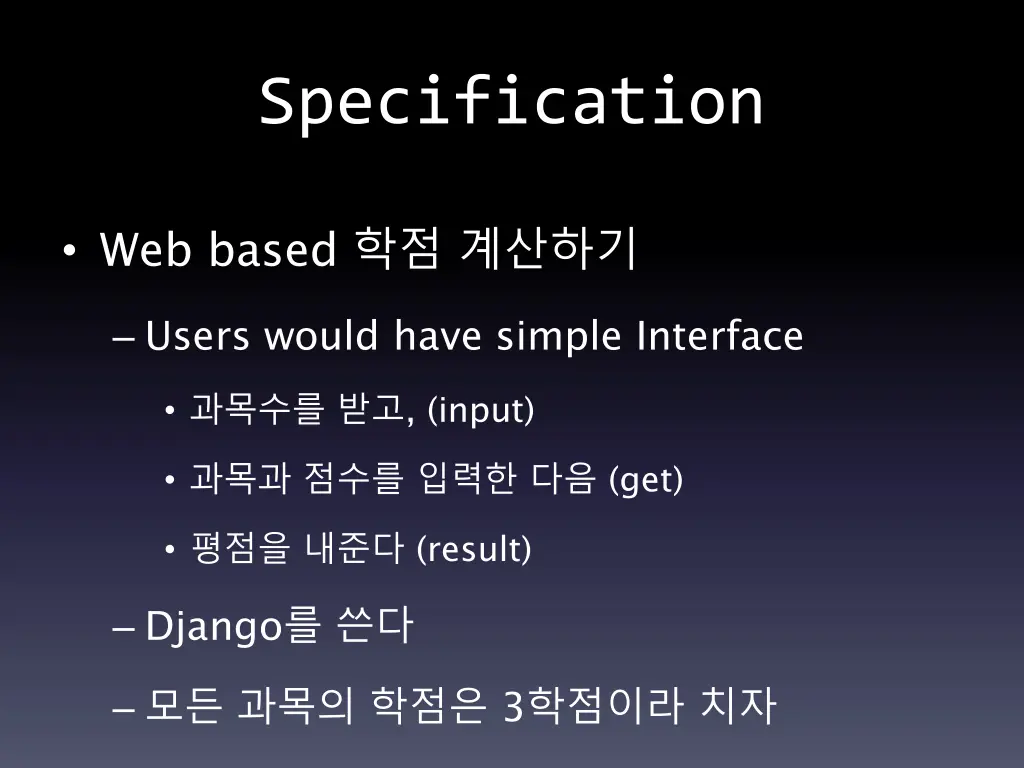 Specification

• Web based 학점 계산하기

– Users would have simple Interface

• 과목수를 받고, (input)

• 과목과 점수를 입력한 다음 (get)

• 평점을 내준다 (result)

– Django를 쓴다

– 모든 과목의 학점은 3학점이라 치자